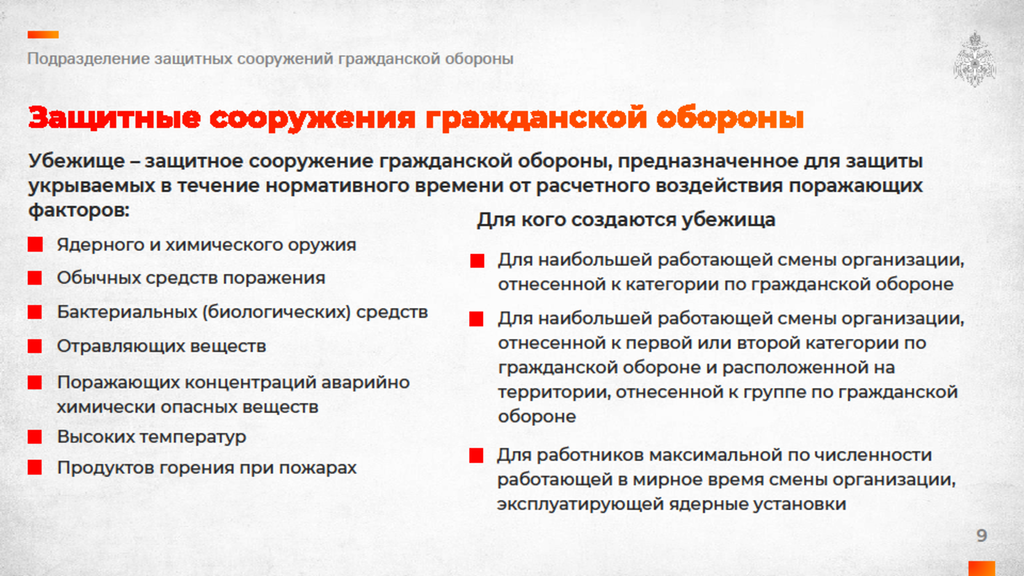 Подразделение защитных сооружений гражданской обороны

Защитные сооружения гражданской обороны

Убежище – защитное сооружение гражданской обороны, предназначенное для защиты укрываемых в течение нормативного времени от расчетного воздействия поражающих факторов:

Ядерного и химического оружия

Обычных средств поражения

Бактериальных (биологических) средств

Отравляющих веществ

Поражающих концентраций аварийно химически опасных веществ

Высоких температур

Продуктов горения при пожарах

Для кого создаются убежища

Для наибольшей работающей смены организации, отнесенной к категории по гражданской обороне

Для наибольшей работающей смены организации, отнесенной к первой или второй категории по гражданской обороне и расположенной на территории, отнесенной к группе по гражданской обороне

Для работников максимальной по численности работающей в мирное время смены организации, эксплуатирующей ядерные установки

9